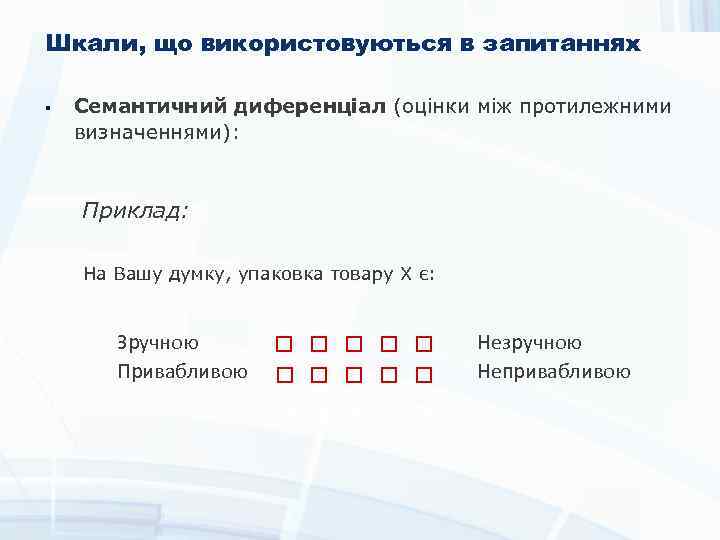 Шкали, що використовуються в запитаннях

▪ Семантичний диференціал (оцінки між протилежними визначеннями):

Приклад:

На Вашу думку, упаковка товару Х є:

Зручною □ □ □ □ □ Незручною
Привабливою □ □ □ □ □ Непривабливою